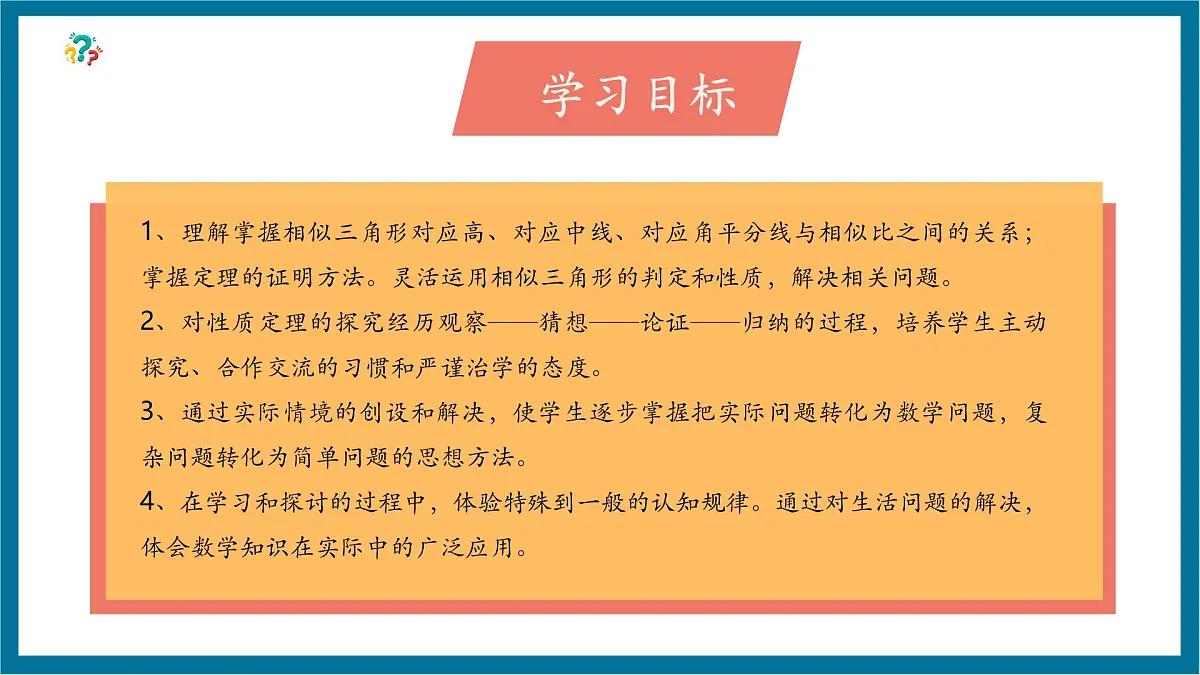 学习目标

1、理解掌握相似三角形对应高、对应中线、对应角平分线与相似比之间的关系；掌握定理的证明方法。灵活运用相似三角形的判定和性质，解决相关问题。

2、对性质定理的探究经历观察——猜想——论证——归纳的过程，培养学生主动探究、合作交流的习惯和严谨治学的态度。

3、通过实际情境的创设和解决，使学生逐步掌握把实际问题转化为数学问题，复杂问题转化为简单问题的思想方法。

4、在学习和探讨的过程中，体验特殊到一般的认知规律。通过对生活问题的解决，体会数学知识在实际中的广泛应用。